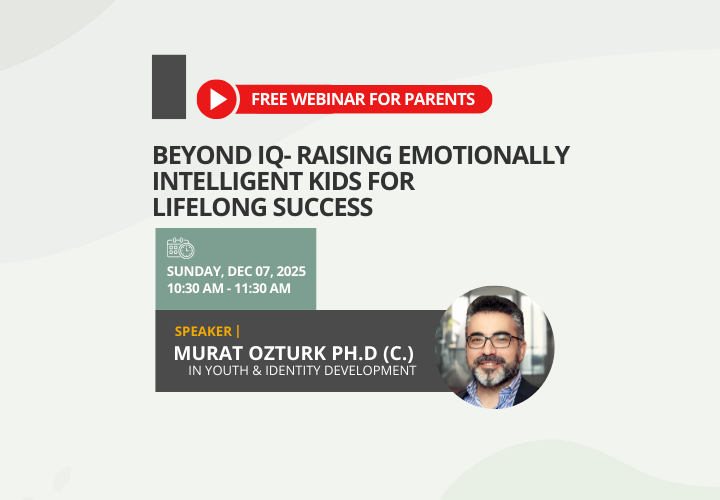 FREE WEBINAR FOR PARENTS

BEYOND IQ- RAISING EMOTIONALLY INTELLIGENT KIDS FOR LIFELONG SUCCESS

SUNDAY, DEC 07, 2025
10:30 AM - 11:30 AM

SPEAKER |
MURAT OZTURK PH.D (C.)
IN YOUTH & IDENTITY DEVELOPMENT